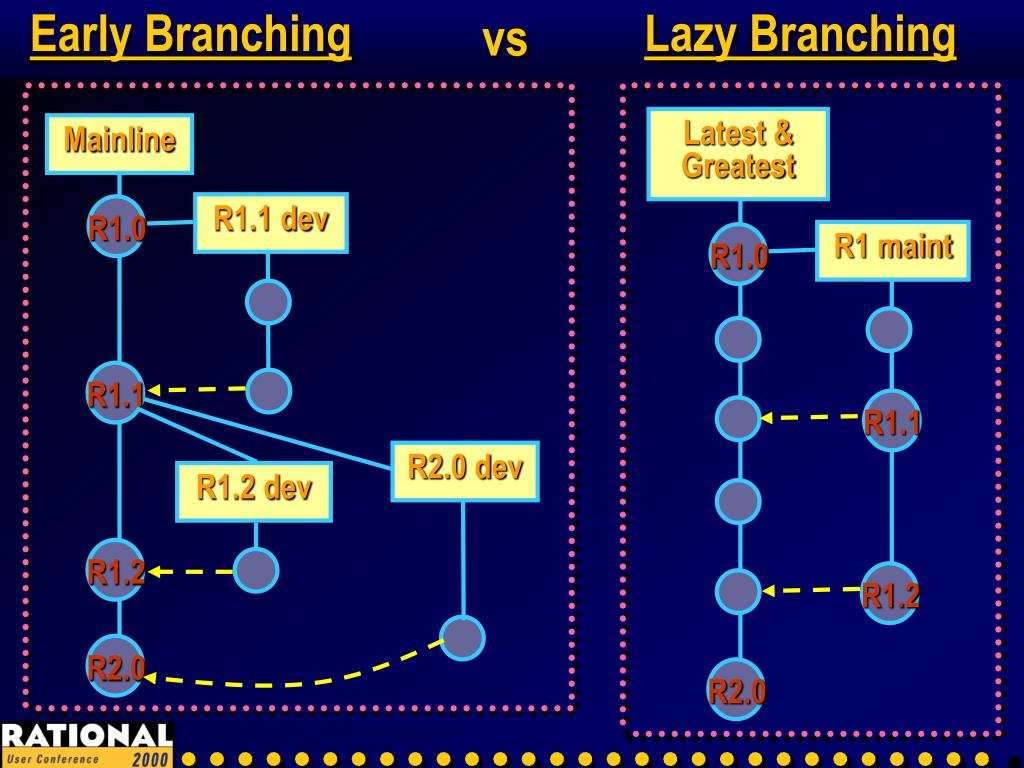 Early Branching vs Lazy Branching

Mainline

R1.0

R1.1 dev

R1.1

R1.2 dev

R2.0 dev

R1.2

R2.0

Latest & Greatest

R1.0

R1 maint

R1.1

R1.2

R2.0

RATIONAL User Conference 2000